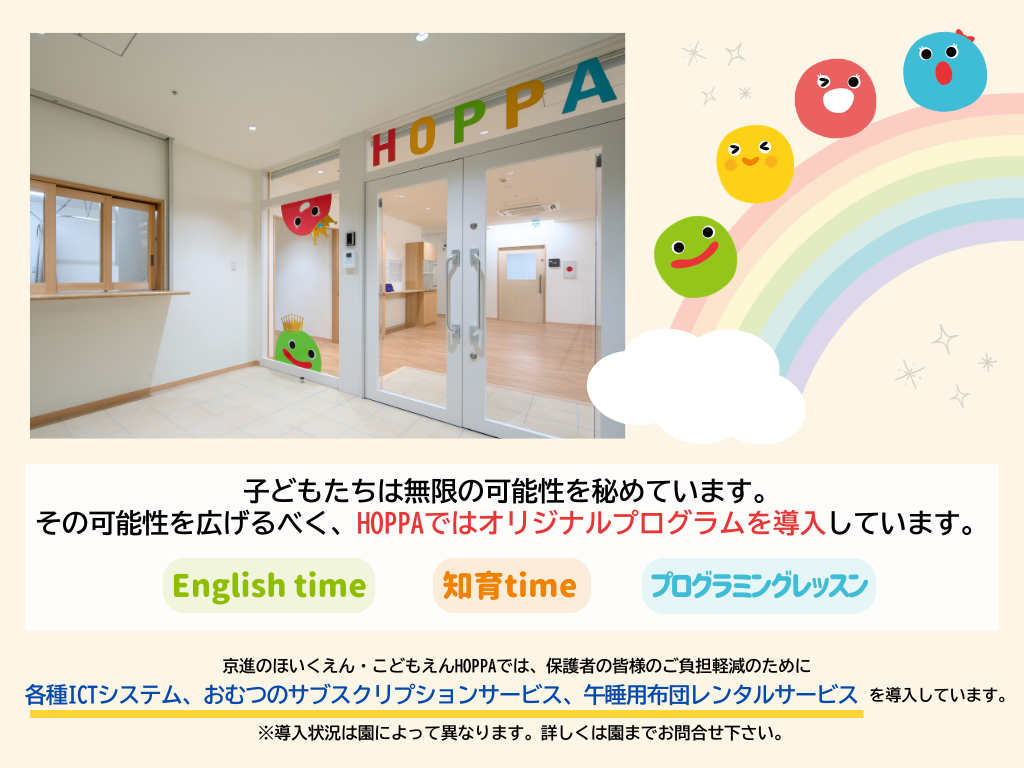 HOPPA

子どもたちは無限の可能性を秘めています。
その可能性を広げるべく、HOPPAではオリジナルプログラムを導入しています。

English time

知育time

プログラミングレッスン

京進のほいくえん・こどもえんHOPPAでは、保護者の皆様のご負担軽減のために
各種ICTシステム、おむつのサブスクリプションサービス、午睡用布団レンタルサービス を導入しています。
※導入状況は園によって異なります。詳しくは園までお問合せ下さい。